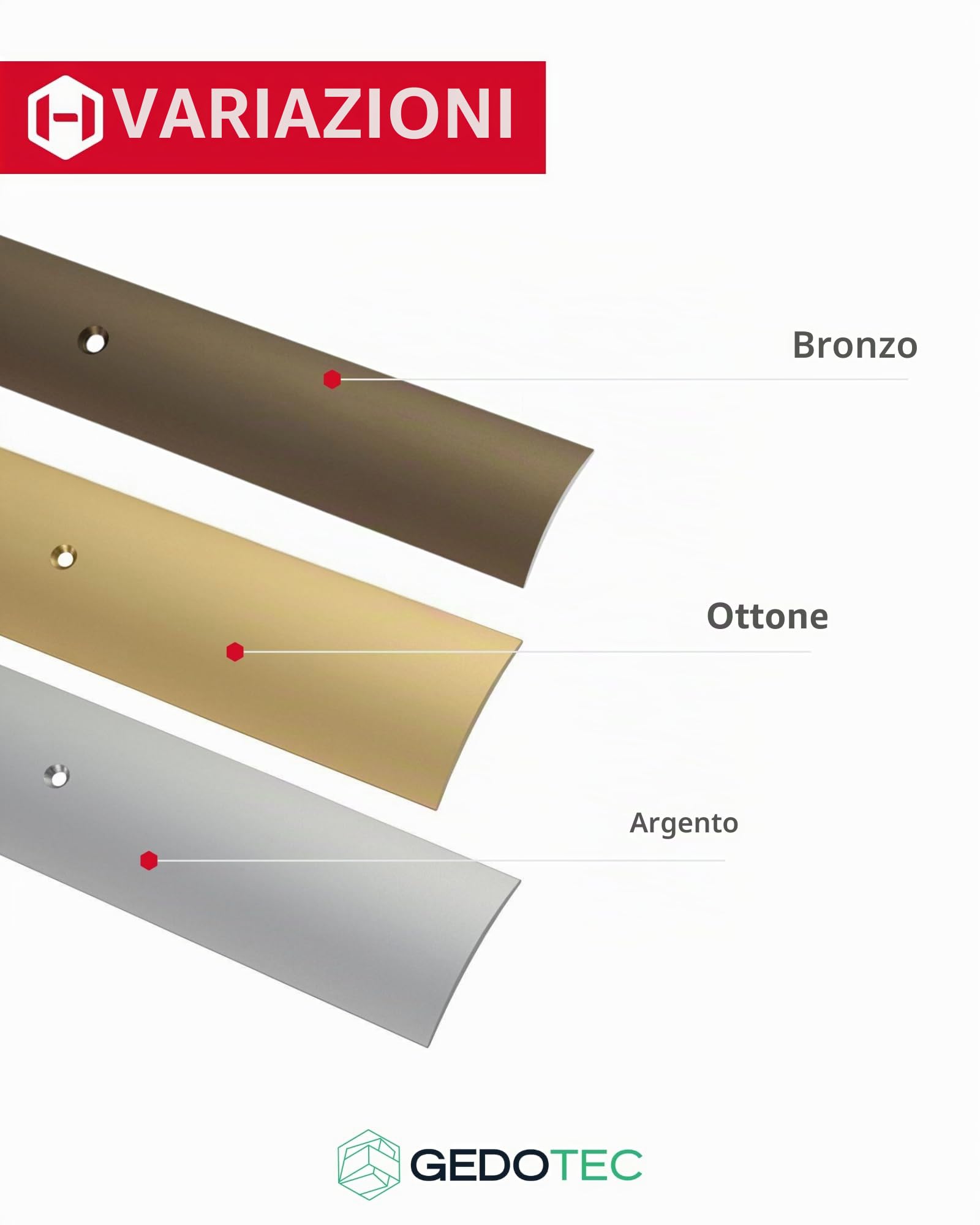 VARIAZIONI

Bronzo

Ottone

Argento

GEDOTEC